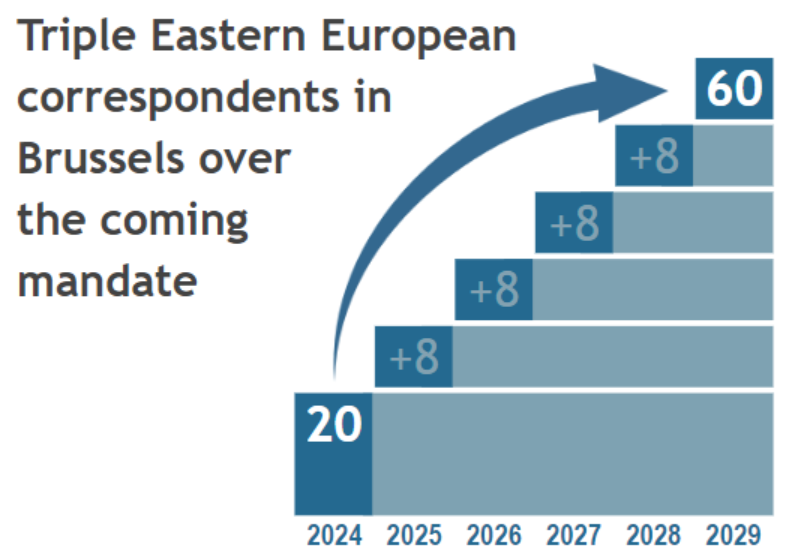 Triple Eastern European correspondents in Brussels over the coming mandate

60

+8

+8

+8

+8

20

2024 2025 2026 2027 2028 2029